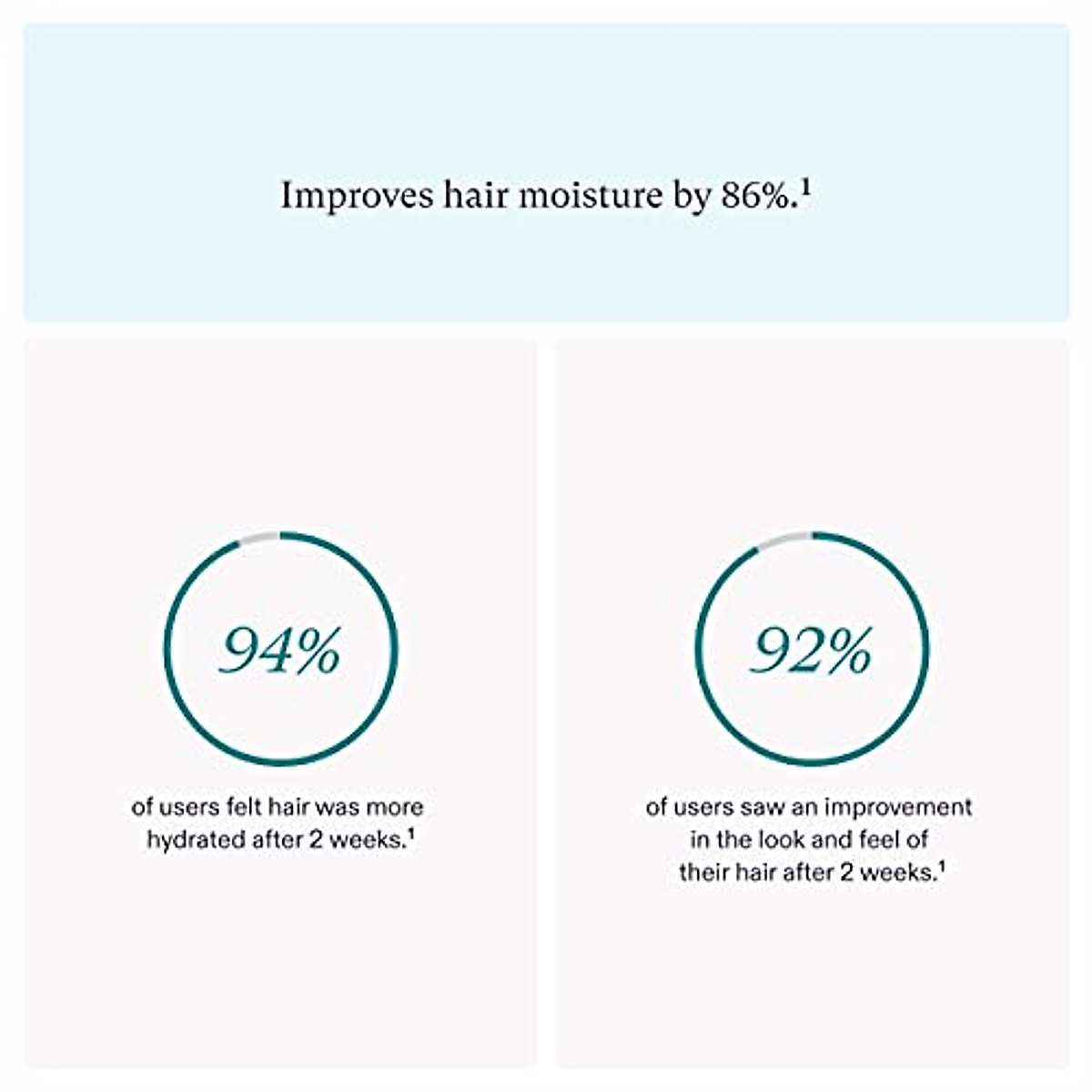 Improves hair moisture by 86%.$^1$

94%

of users felt hair was more hydrated after 2 weeks.$^1$

92%

of users saw an improvement in the look and feel of their hair after 2 weeks.$^1$